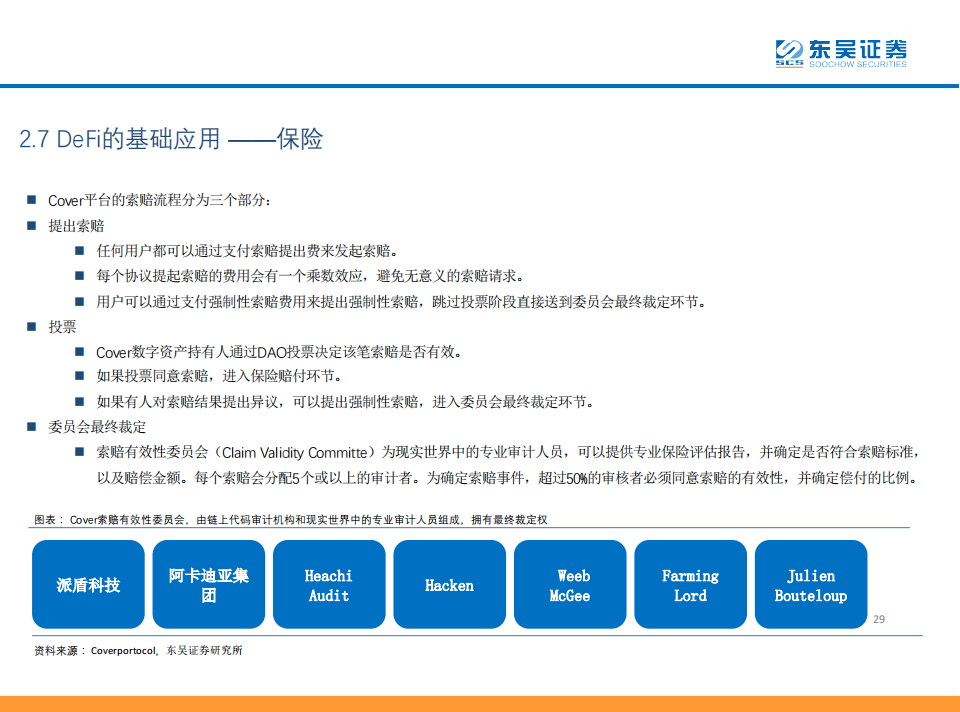 SCS 东吴证券
SOOCHOW SECURITIES

2.7 DeFi的基础应用 ——保险

■ Cover平台的索赔流程分为三个部分：
■ 提出索赔
■ 任何用户都可以通过支付索赔提出费来发起索赔。
■ 每个协议提起索赔的费用会有一个乘数效应，避免无意义的索赔请求。
■ 用户可以通过支付强制性索赔费用来提出强制性索赔，跳过投票阶段直接送到委员会最终裁定环节。
■ 投票
■ Cover数字资产持有人通过DAO投票决定该笔索赔是否有效。
■ 如果投票同意索赔，进入保险赔付环节。
■ 如果有人对索赔结果提出异议，可以提出强制性索赔，进入委员会最终裁定环节。
■ 委员会最终裁定
■ 索赔有效性委员会（Claim Validity Committe）为现实世界中的专业审计人员，可以提供专业保险评估报告，并确定是否符合索赔标准，以及赔偿金额。每个索赔会分配5个或以上的审计者。为确定索赔事件，超过50%的审核者必须同意索赔的有效性，并确定偿付的比例。

图表： Cover索赔有效性委员会，由链上代码审计机构和现实世界中的专业审计人员组成，拥有最终裁定权

派盾科技
阿卡迪亚集团
Heachi Audit
Hacken
Weeb McGee
Farming Lord
Julien Bouteloup

29

资料来源： Coverportocol，东吴证券研究所